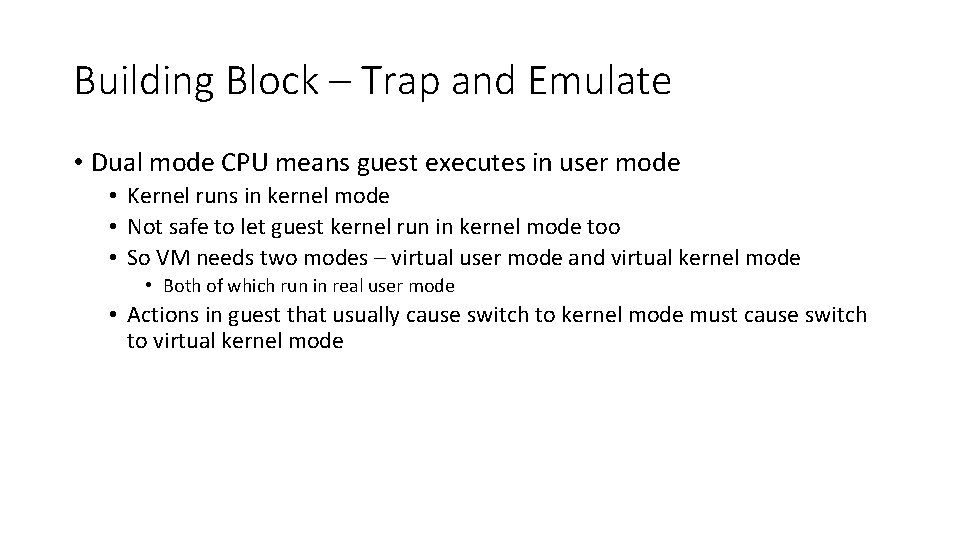 Building Block – Trap and Emulate

• Dual mode CPU means guest executes in user mode
  • Kernel runs in kernel mode
  • Not safe to let guest kernel run in kernel mode too
  • So VM needs two modes – virtual user mode and virtual kernel mode
    • Both of which run in real user mode
  • Actions in guest that usually cause switch to kernel mode must cause switch to virtual kernel mode